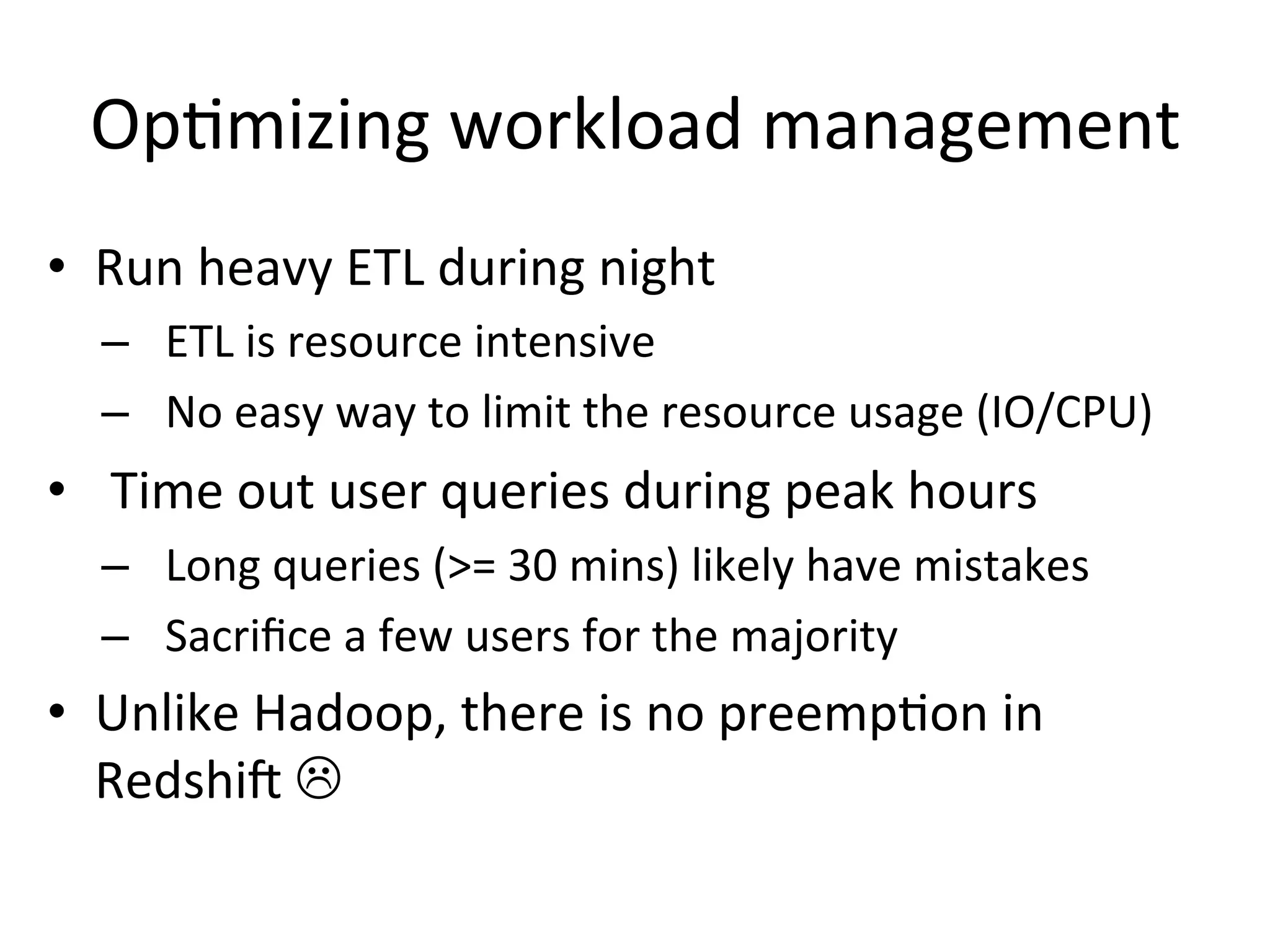 Optimizing workload management

• Run heavy ETL during night
  – ETL is resource intensive
  – No easy way to limit the resource usage (IO/CPU)
• Time out user queries during peak hours
  – Long queries (>= 30 mins) likely have mistakes
  – Sacrifice a few users for the majority
• Unlike Hadoop, there is no preemption in Redshift ☹